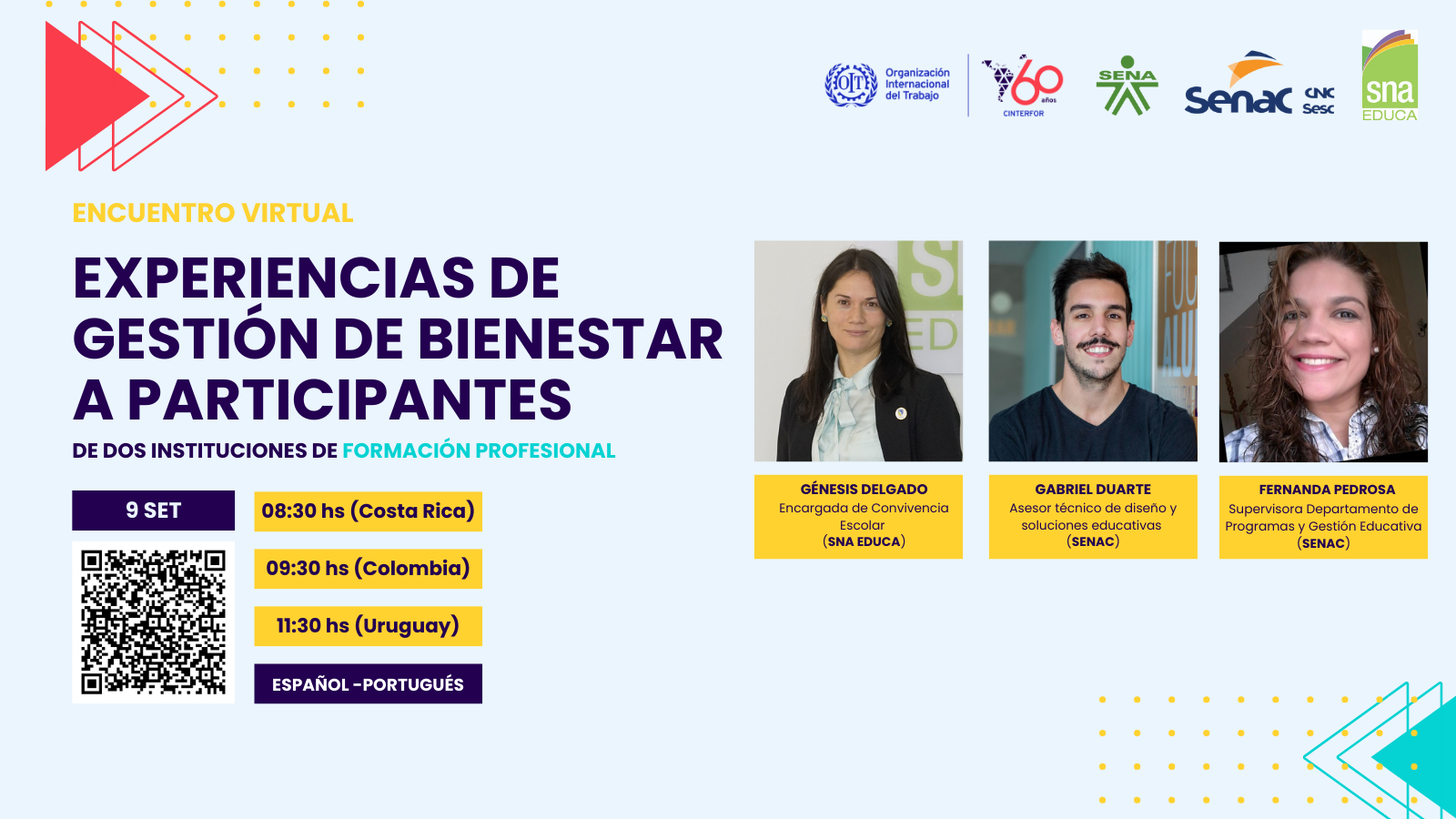 OIT Organización Internacional del Trabajo

60 años CINTERFOR

SENA

Senac CNC Sesc

sna EDUCA

ENCUENTRO VIRTUAL

EXPERIENCIAS DE GESTIÓN DE BIENESTAR A PARTICIPANTES

DE DOS INSTITUCIONES DE FORMACIÓN PROFESIONAL

9 SET

08:30 hs (Costa Rica)

09:30 hs (Colombia)

11:30 hs (Uruguay)

ESPAÑOL -PORTUGUÉS

GÉNESIS DELGADO
Encargada de Convivencia Escolar
(SNA EDUCA)

GABRIEL DUARTE
Asesor técnico de diseño y soluciones educativas
(SENAC)

FERNANDA PEDROSA
Supervisora Departamento de Programas y Gestión Educativa
(SENAC)